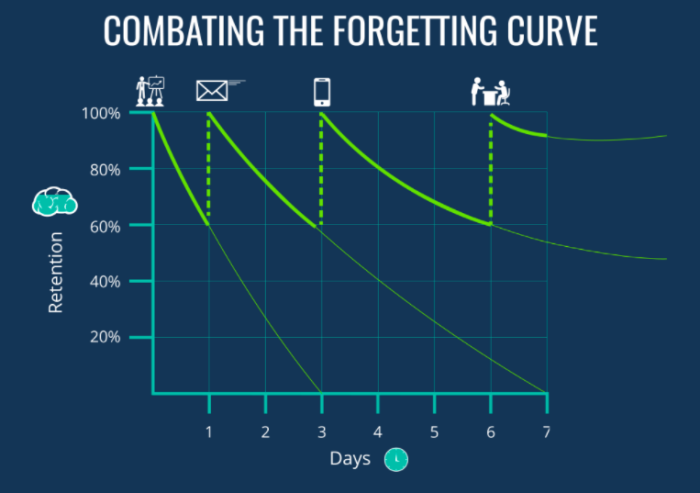 COMBATING THE FORGETTING CURVE

100%
80%
60%
40%
20%

Retention

1
2
3
4
5
6
7

Days